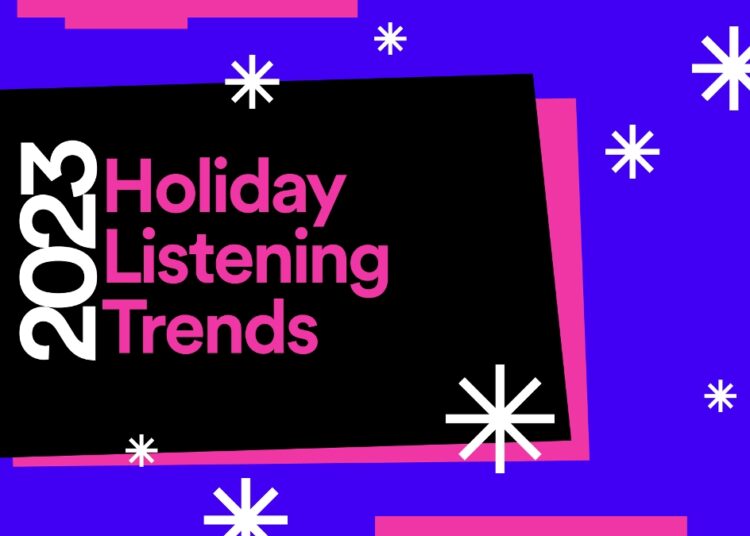 2023
Holiday
Listening
Trends